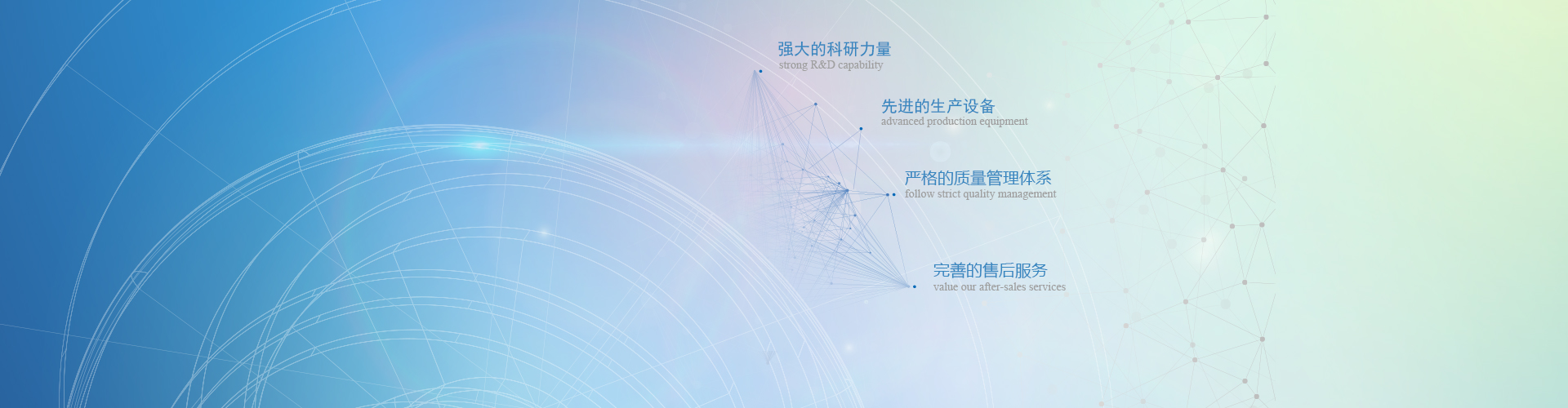 强大的科研力量
strong R&D capability

先进的生产设备
advanced production equipment

严格的质量管理体系
follow strict quality management

完善的售后服务
value our after-sales services